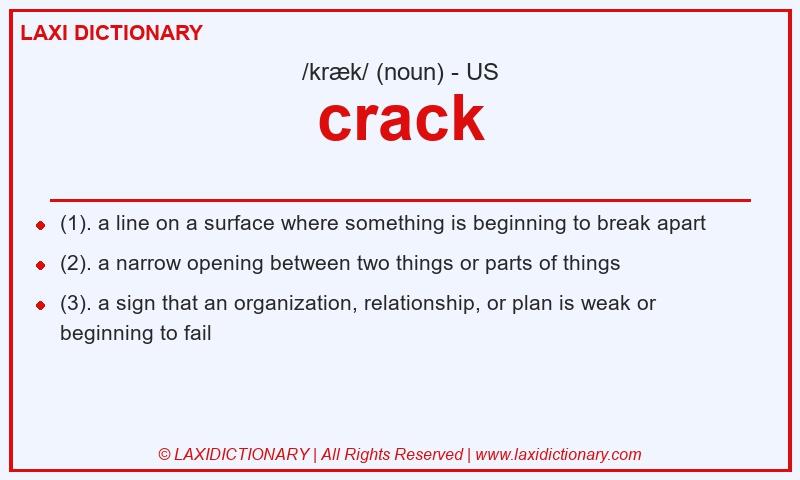 LAXI DICTIONARY

/kræk/ (noun) - US

crack

- (1). a line on a surface where something is beginning to break apart
- (2). a narrow opening between two things or parts of things
- (3). a sign that an organization, relationship, or plan is weak or beginning to fail

© LAXIDICTIONARY | All Rights Reserved | www.laxidictionary.com